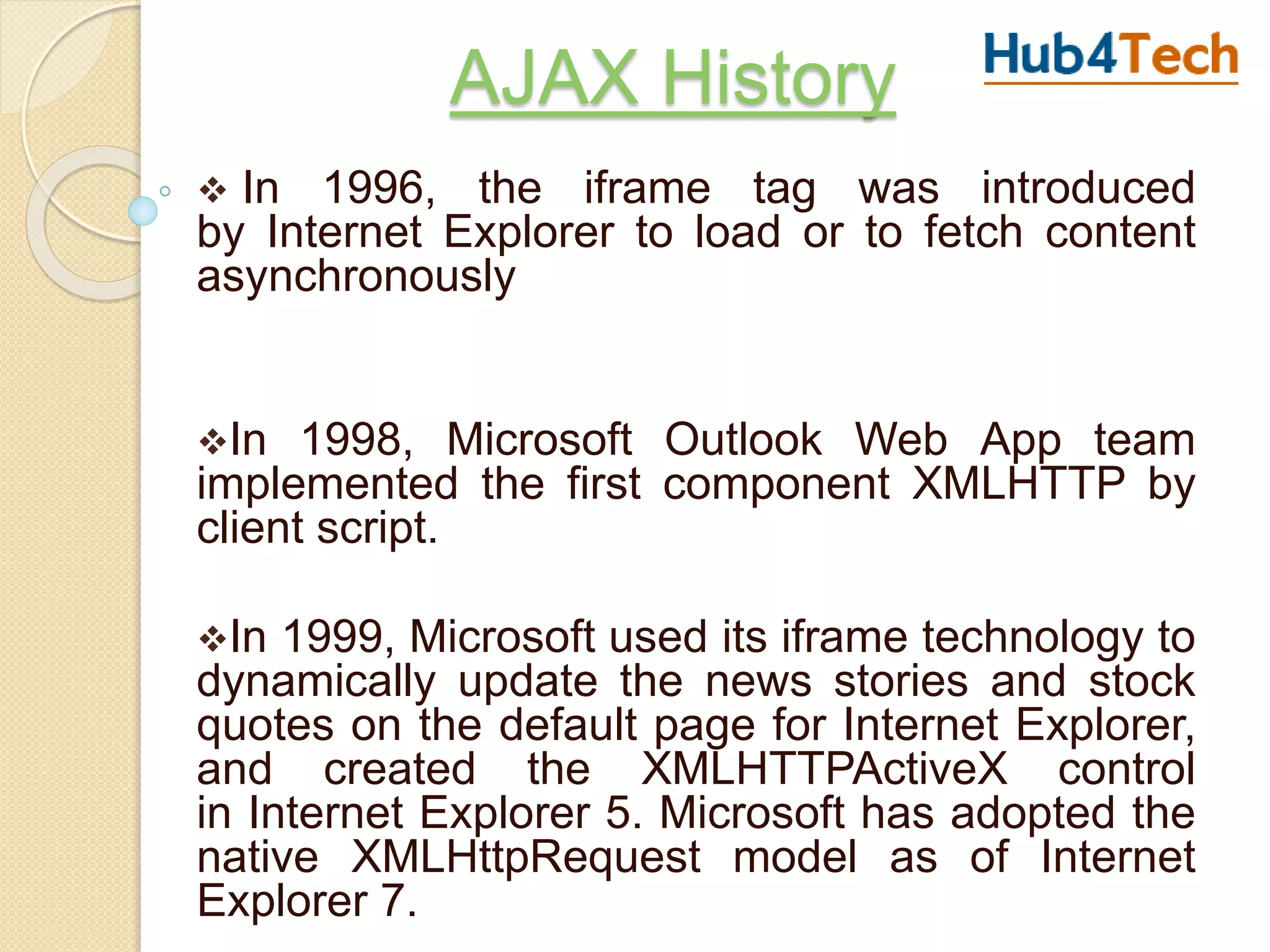 AJAX History

Hub4Tech

❖ In 1996, the iframe tag was introduced by Internet Explorer to load or to fetch content asynchronously

❖In 1998, Microsoft Outlook Web App team implemented the first component XMLHTTP by client script.

❖In 1999, Microsoft used its iframe technology to dynamically update the news stories and stock quotes on the default page for Internet Explorer, and created the XMLHTTPActiveX control in Internet Explorer 5. Microsoft has adopted the native XMLHttpRequest model as of Internet Explorer 7.